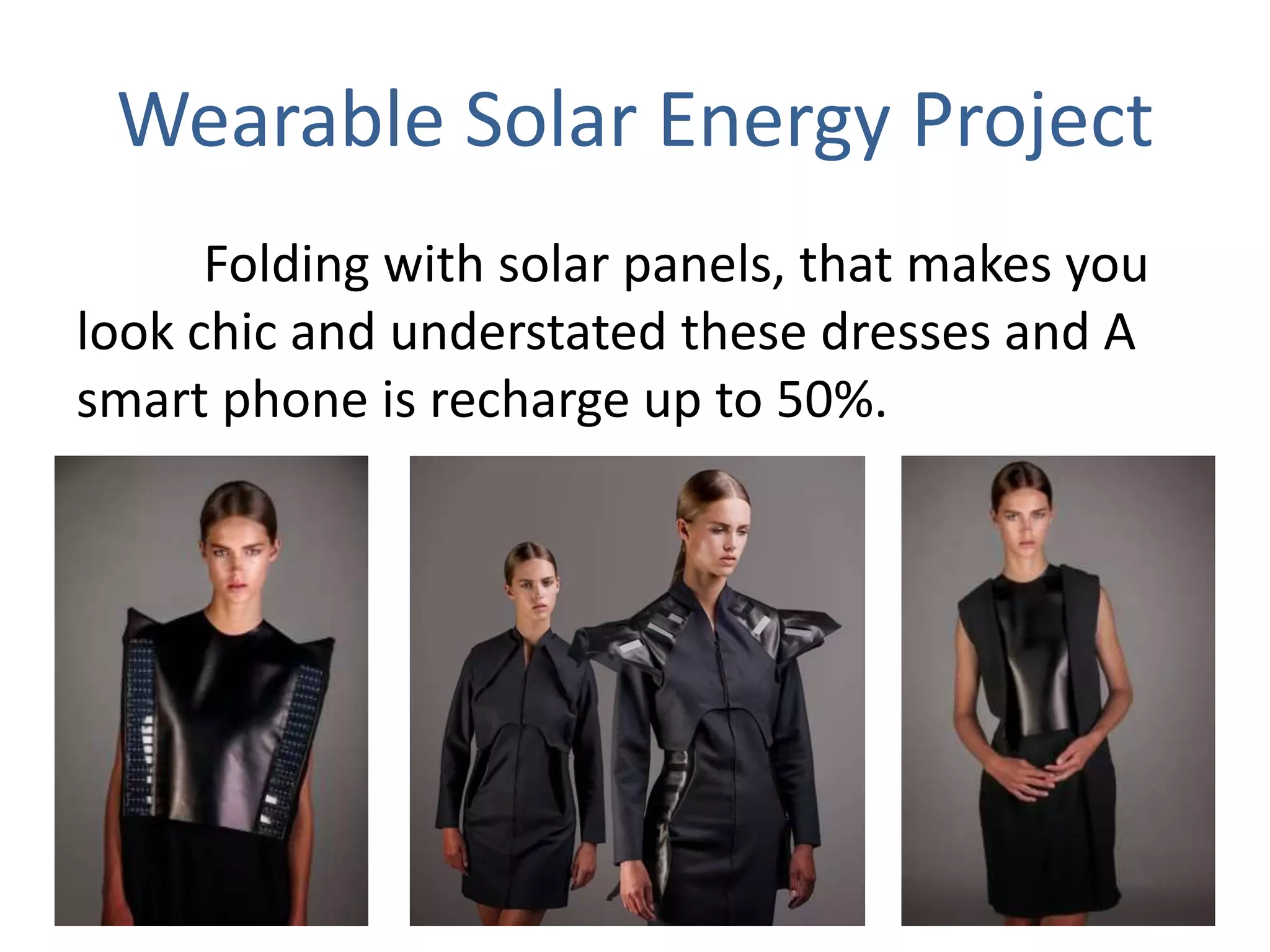 Wearable Solar Energy Project

Folding with solar panels, that makes you look chic and understated these dresses and A smart phone is recharge up to 50%.